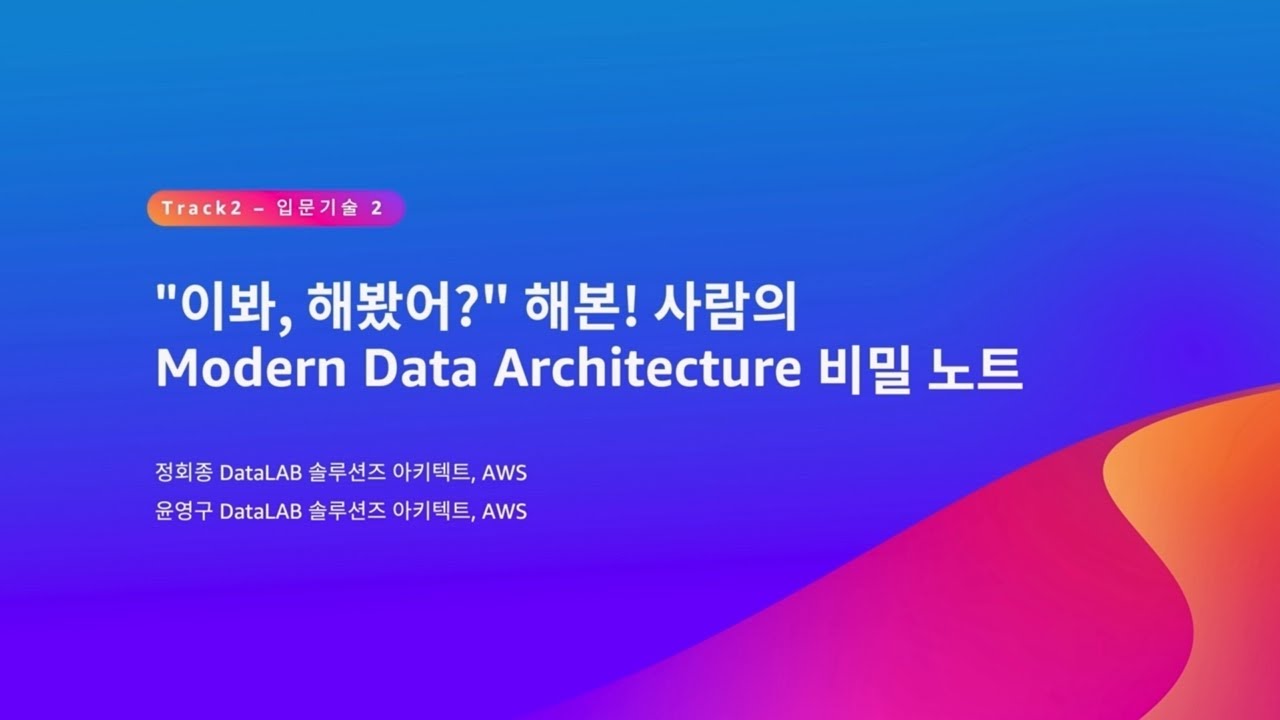 Track2 – 입문기술 2

"이봐, 해봤어?" 해본! 사람의 Modern Data Architecture 비밀 노트

정회종 DataLAB 솔루션즈 아키텍트, AWS
윤영구 DataLAB 솔루션즈 아키텍트, AWS